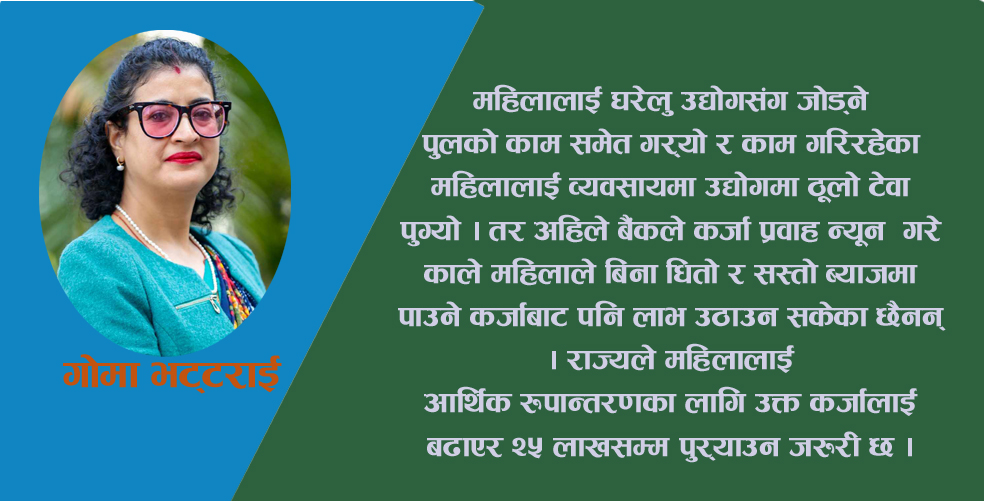 गोमा भट्टराई

महिलालाई घरेलु उद्योगसंग जोड्ने पुलको काम समेत गर्‍यो र काम गरिरहेका महिलालाई व्यवसायमा उद्योगमा ठूलो टेवा पुग्यो । तर अहिले बैंकले कर्जा प्रवाह न्यून गरे काले महिलाले बिना धितो र सस्तो ब्याजमा पाउने कर्जाबाट पनि लाभ उठाउन सकेका छैनन् । राज्यले महिलालाई आर्थिक रुपान्तरणका लागि उक्त कर्जालाई बढाएर २५ लाखसम्म पुर्‍याउन जरुरी छ ।